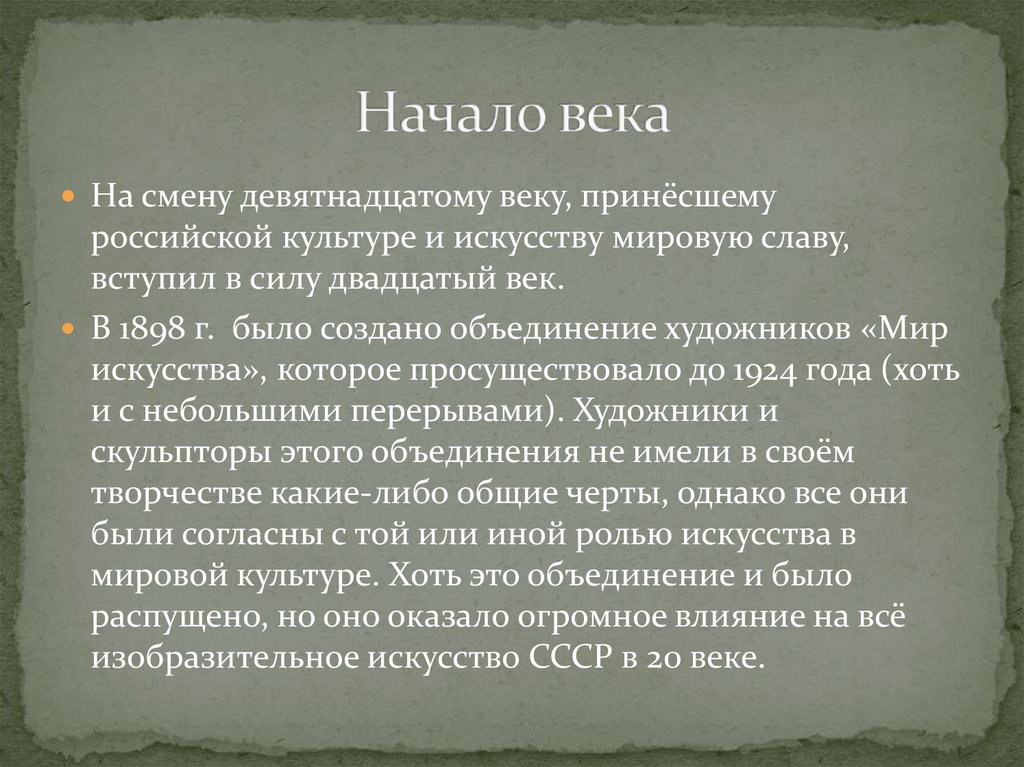 Начало века

На смену девятнадцатому веку, принёсшему российской культуре и искусству мировую славу, вступил в силу двадцатый век.

В 1898 г. было создано объединение художников «Мир искусства», которое просуществовало до 1924 года (хоть и с небольшими перерывами). Художники и скульпторы этого объединения не имели в своём творчестве какие-либо общие черты, однако все они были согласны с той или иной ролью искусства в мировой культуре. Хоть это объединение и было распущено, но оно оказало огромное влияние на всё изобразительное искусство СССР в 20 веке.